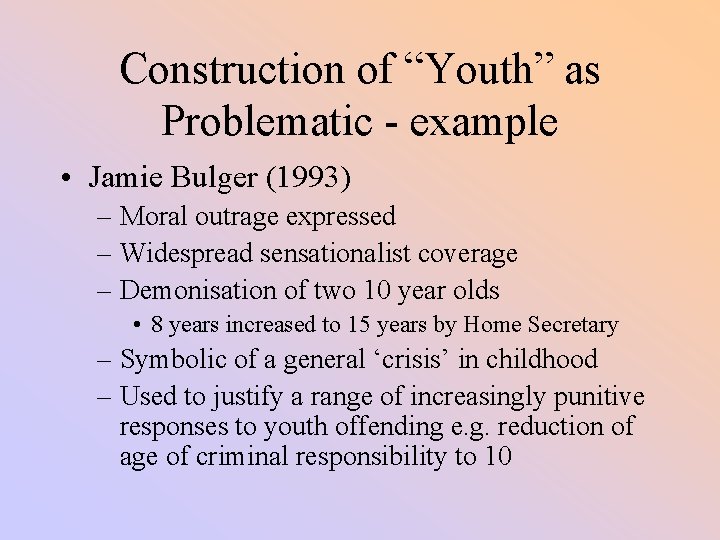 Construction of “Youth” as Problematic - example

• Jamie Bulger (1993)
– Moral outrage expressed
– Widespread sensationalist coverage
– Demonisation of two 10 year olds
• 8 years increased to 15 years by Home Secretary
– Symbolic of a general ‘crisis’ in childhood
– Used to justify a range of increasingly punitive responses to youth offending e.g. reduction of age of criminal responsibility to 10